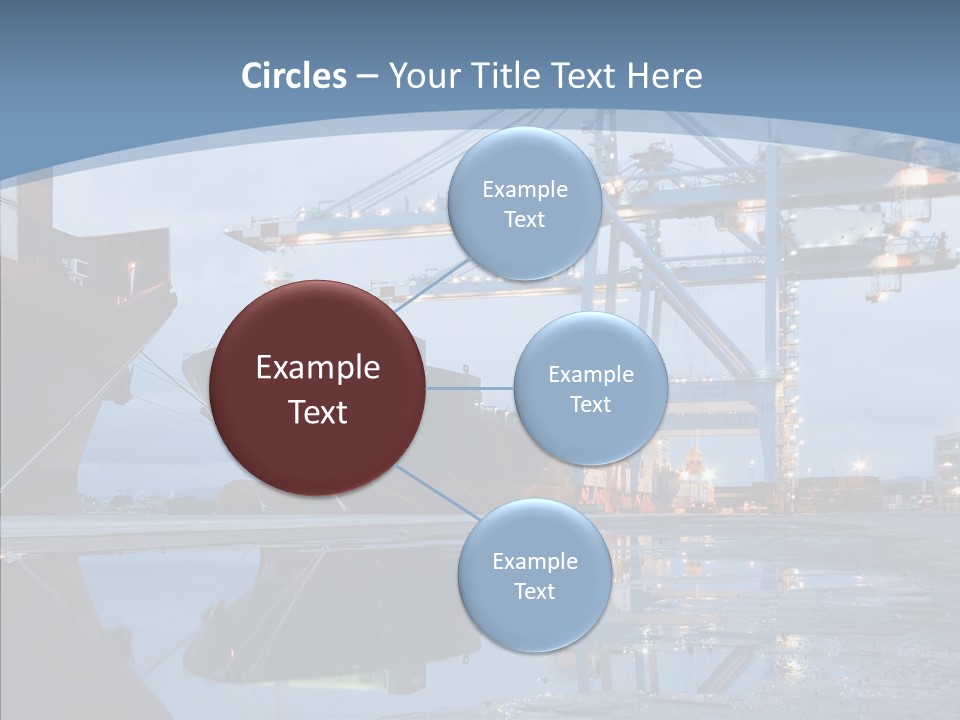 Circles – Your Title Text Here

Example Text

Example Text

Example Text

Example Text